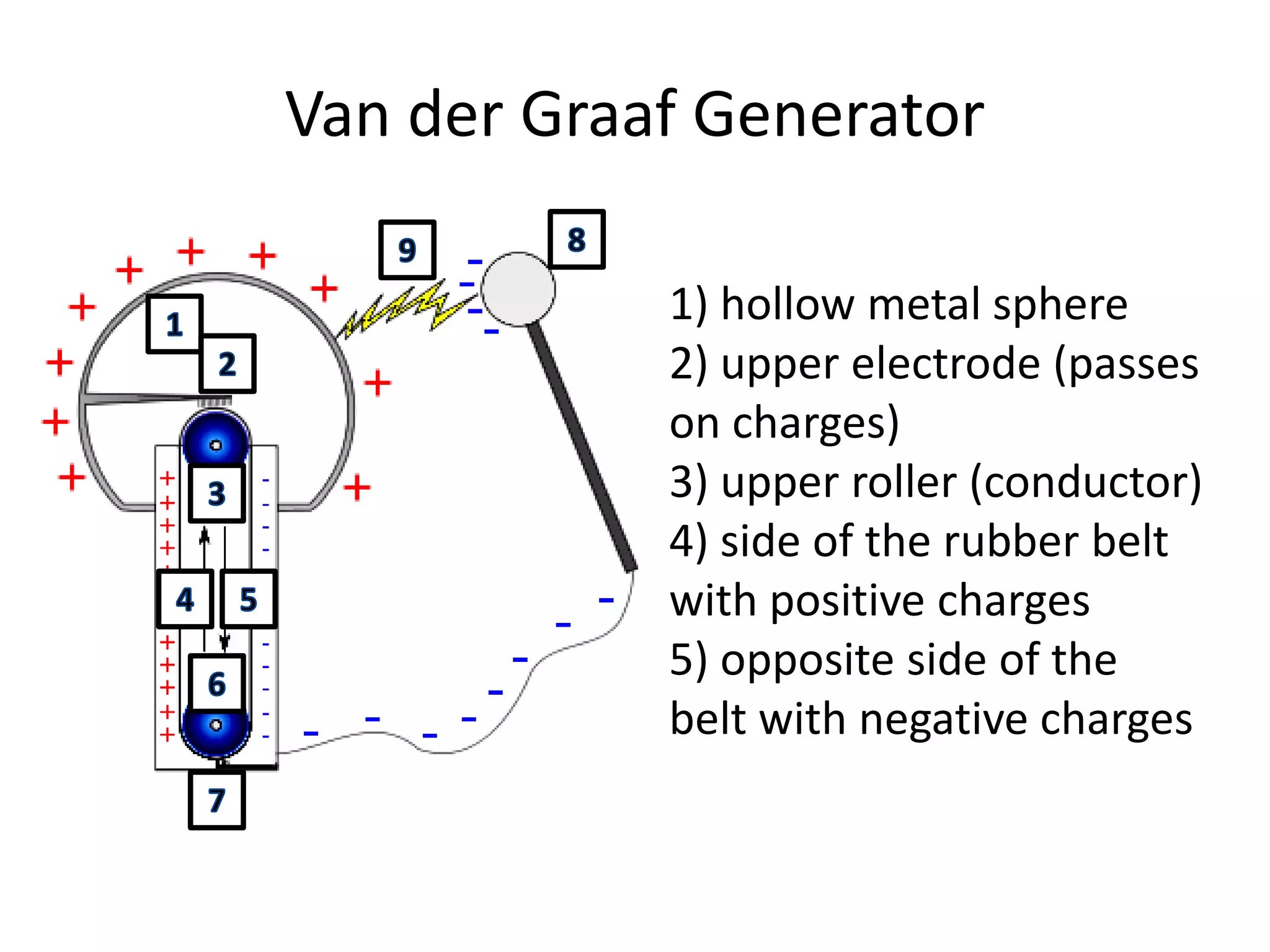 Van der Graaf Generator

9
8
1
2
3
4
5
6
7

1) hollow metal sphere
2) upper electrode (passes on charges)
3) upper roller (conductor)
4) side of the rubber belt with positive charges
5) opposite side of the belt with negative charges